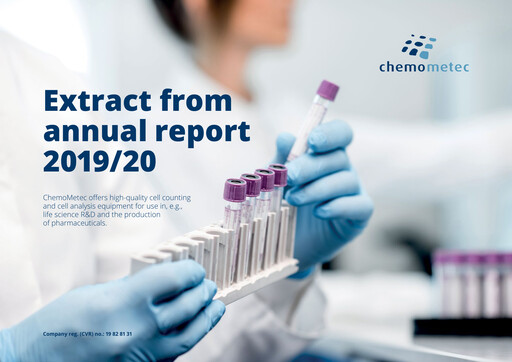 chemometec

Extract from annual report 2019/20

ChemoMetec offers high-quality cell counting and cell analysis equipment for use in, e.g., life science R&D and the production of pharmaceuticals.

Company reg. (CVR) no.: 19 82 81 31